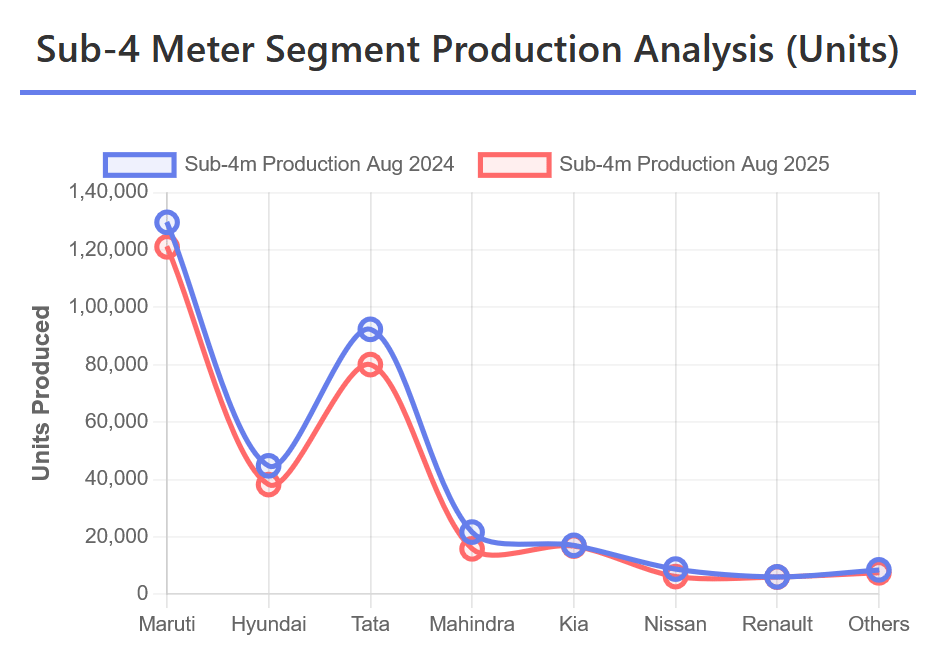 Sub-4 Meter Segment Production Analysis (Units)

Sub-4m Production Aug 2024
Sub-4m Production Aug 2025

Units Produced

1,40,000
1,20,000
1,00,000
80,000
60,000
40,000
20,000
0

Maruti
Hyundai
Tata
Mahindra
Kia
Nissan
Renault
Others